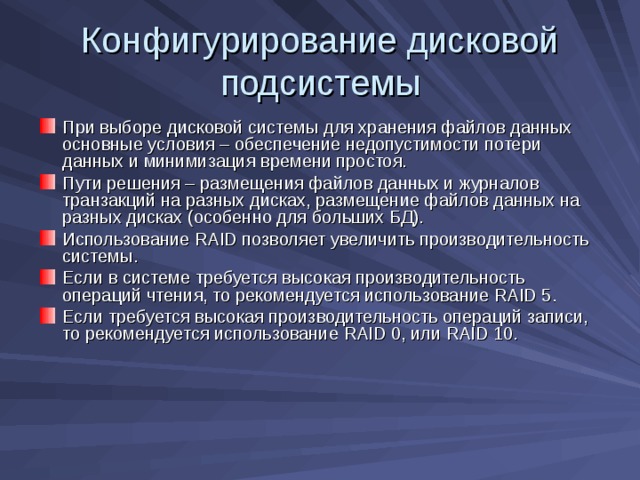 Конфигурирование дисковой подсистемы

При выборе дисковой системы для хранения файлов данных основные условия – обеспечение недопустимости потери данных и минимизация времени простоя.

Пути решения – размещения файлов данных и журналов транзакций на разных дисках, размещение файлов данных на разных дисках (особенно для больших БД).

Использование RAID позволяет увеличить производительность системы.

Если в системе требуется высокая производительность операций чтения, то рекомендуется использование RAID 5.

Если требуется высокая производительность операций записи, то рекомендуется использование RAID 0, или RAID 10.